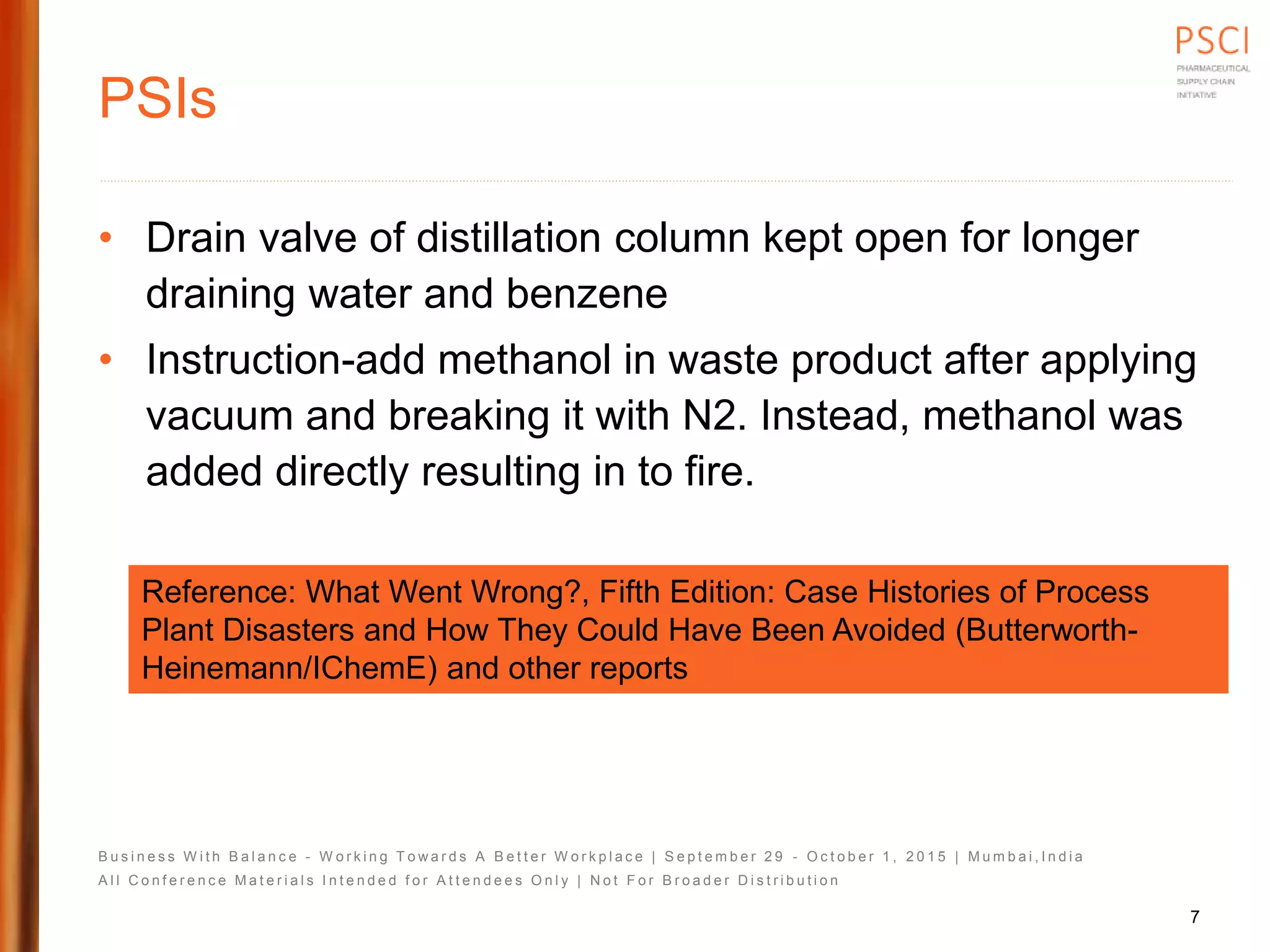 PSCI
PHARMACEUTICAL SUPPLY CHAIN INITIATIVE

PSIs

• Drain valve of distillation column kept open for longer draining water and benzene

• Instruction-add methanol in waste product after applying vacuum and breaking it with N2. Instead, methanol was added directly resulting in to fire.

Reference: What Went Wrong?, Fifth Edition: Case Histories of Process Plant Disasters and How They Could Have Been Avoided (Butterworth-Heinemann/IChemE) and other reports

Business With Balance - Working Towards A Better Workplace | September 29 - October 1, 2015 | Mumbai,India
All Conference Materials Intended for Attendees Only | Not For Broader Distribution

7